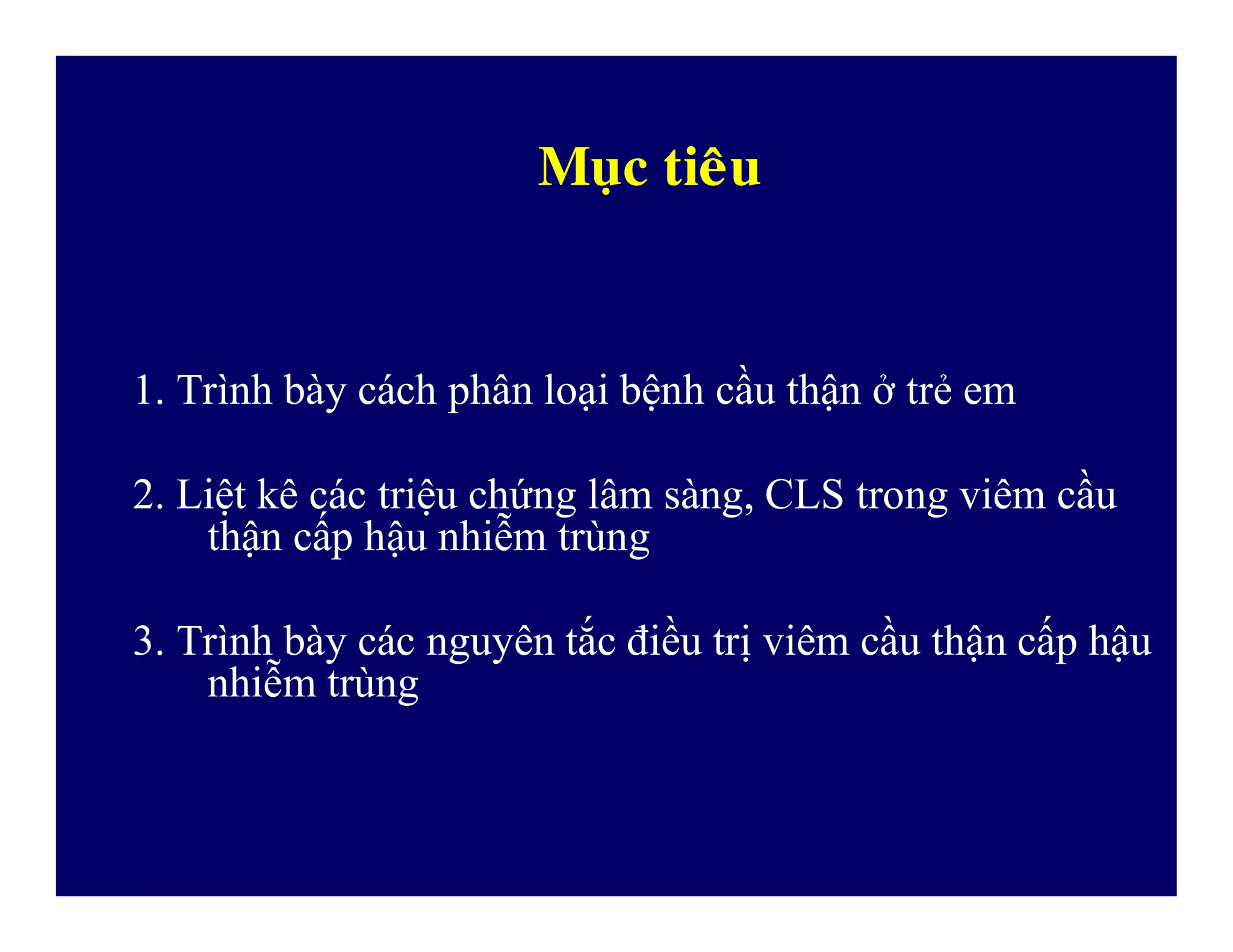 Mục tiêu

1. Trình bày cách phân loại bệnh cầu thận ở trẻ em

2. Liệt kê các triệu chứng lâm sàng, CLS trong viêm cầu thận cấp hậu nhiễm trùng

3. Trình bày các nguyên tắc điều trị viêm cầu thận cấp hậu nhiễm trùng